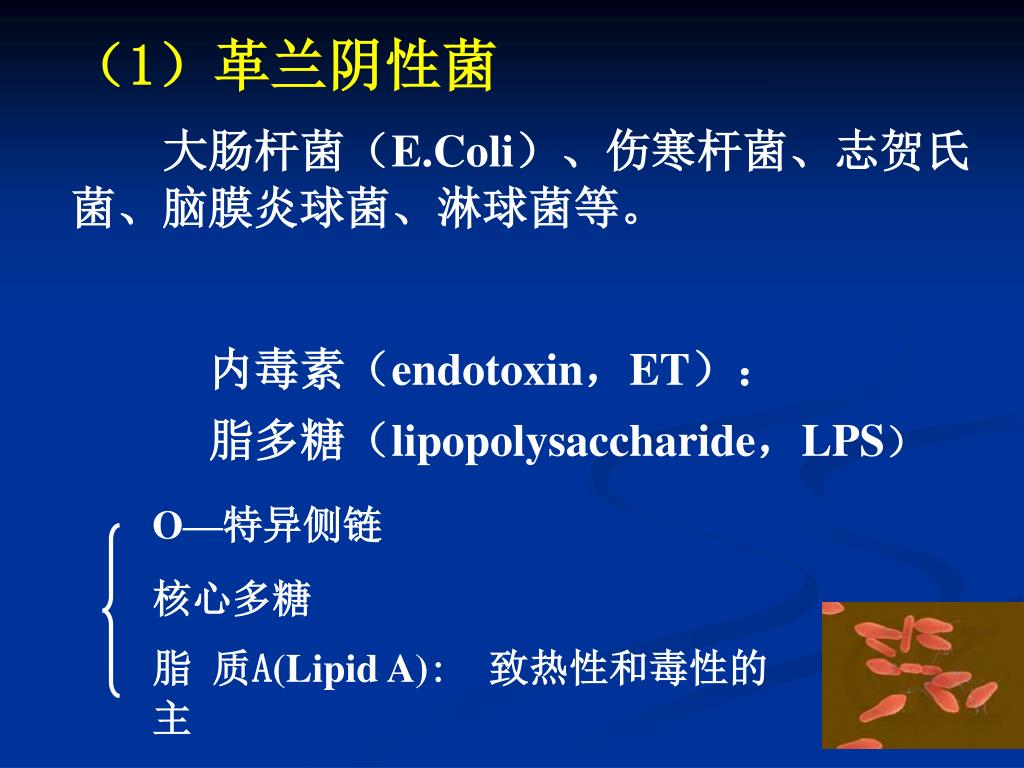 （1）革兰阴性菌

大肠杆菌（E.Coli）、伤寒杆菌、志贺氏菌、脑膜炎球菌、淋球菌等。

内毒素（endotoxin，ET）：

脂多糖（lipopolysaccharide，LPS）

O—特异侧链

核心多糖

脂 质A(Lipid A): 致热性和毒性的主